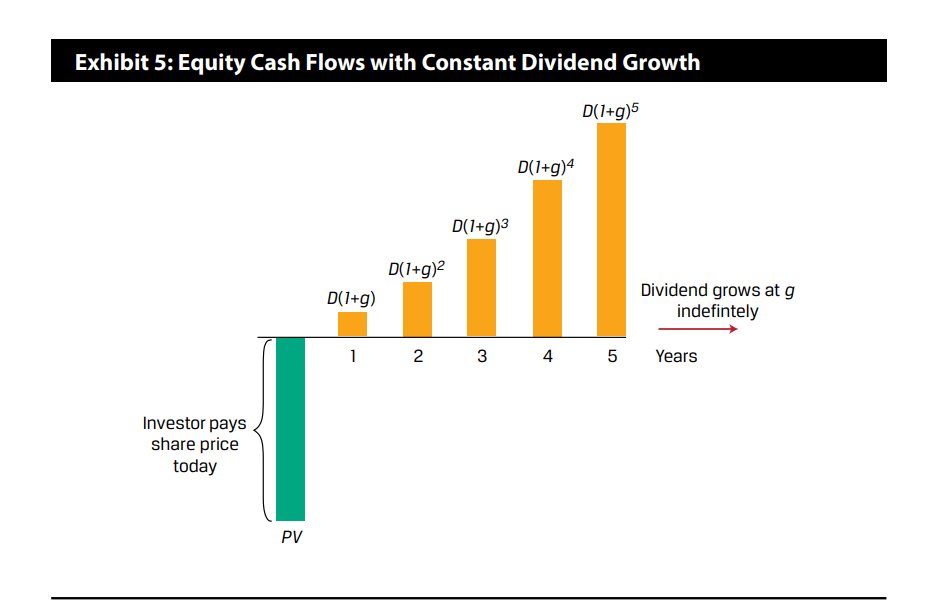 Exhibit 5: Equity Cash Flows with Constant Dividend Growth

$D(1+g)^5$

$D(1+g)^4$

$D(1+g)^3$

$D(1+g)^2$

$D(1+g)$

Dividend grows at $g$ indefintely

1 2 3 4 5 Years

Investor pays share price today

$PV$